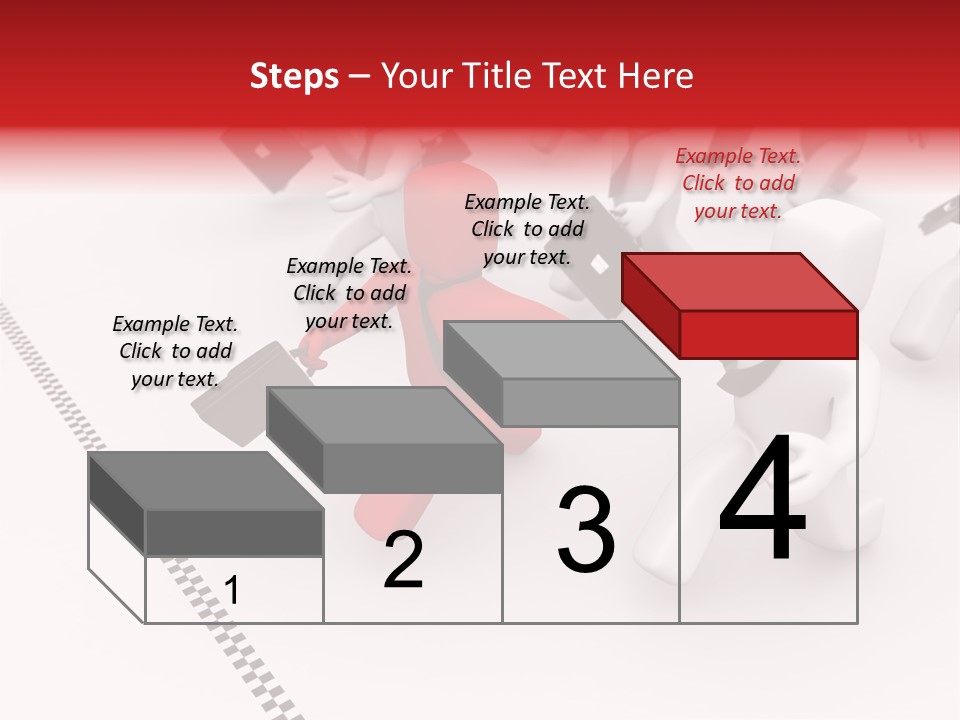 Steps – Your Title Text Here

Example Text. Click to add your text.

Example Text. Click to add your text.

Example Text. Click to add your text.

Example Text. Click to add your text.

1

2

3

4